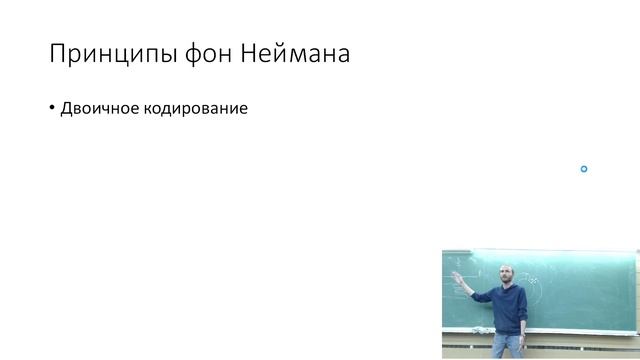 Принципы фон Неймана

• Двоичное кодирование